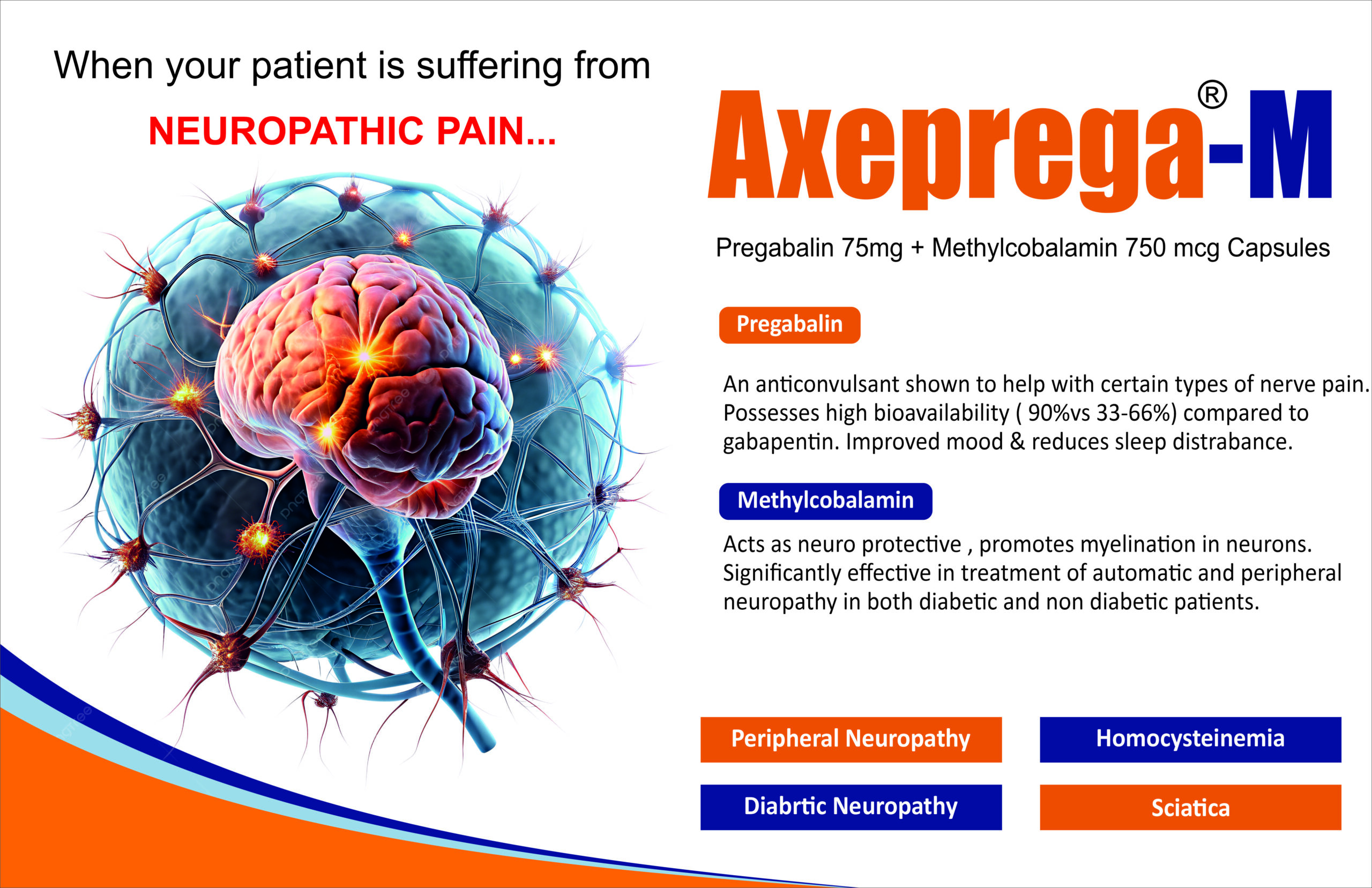 When your patient is suffering from

NEUROPATHIC PAIN...

Axeprega®-M

Pregabalin 75mg + Methylcobalamin 750 mcg Capsules

Pregabalin

An anticonvulsant shown to help with certain types of nerve pain. Possesses high bioavailability ( 90%vs 33-66%) compared to gabapentin. Improved mood & reduces sleep distrabance.

Methylcobalamin

Acts as neuro protective , promotes myelination in neurons. Significantly effective in treatment of automatic and peripheral neuropathy in both diabetic and non diabetic patients.

Peripheral Neuropathy

Homocysteinemia

Diabrtic Neuropathy

Sciatica